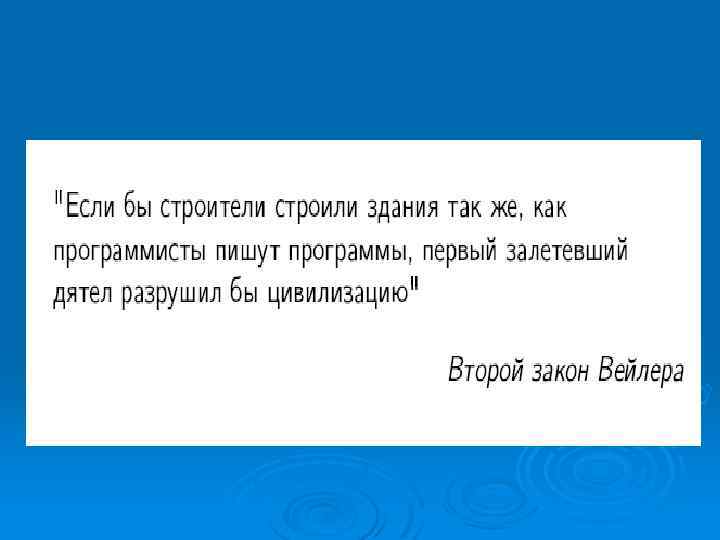 "Если бы строители строили здания так же, как программисты пишут программы, первый залетевший дятел разрушил бы цивилизацию"

Второй закон Вейлера